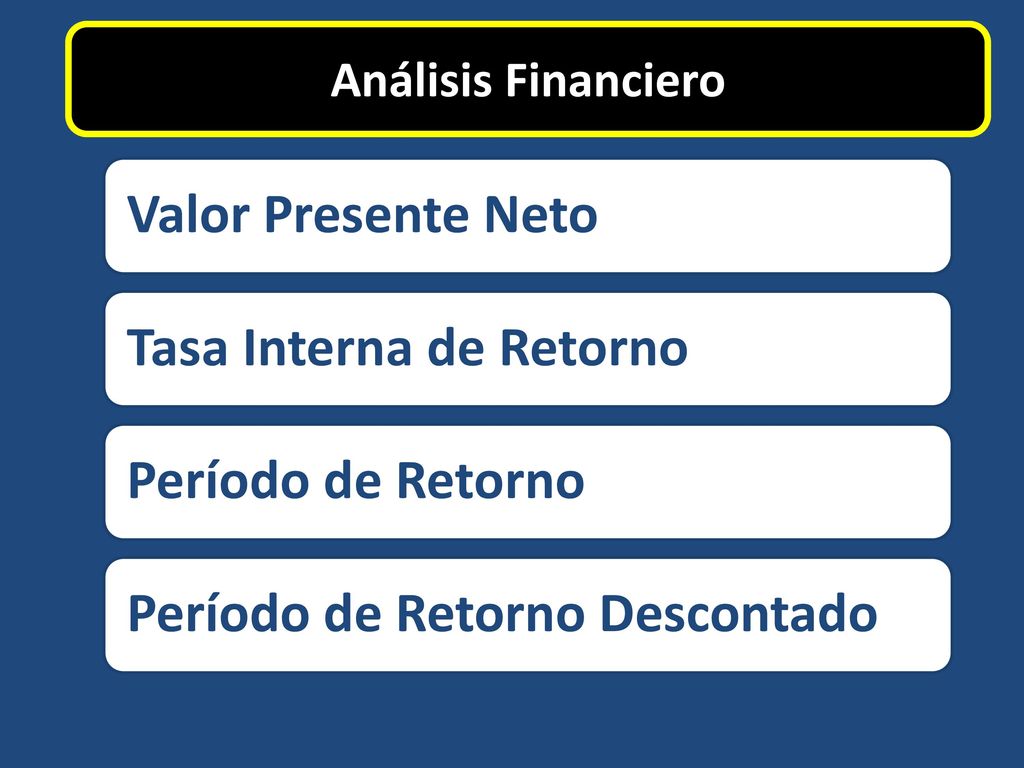 Análisis Financiero

Valor Presente Neto

Tasa Interna de Retorno

Período de Retorno

Período de Retorno Descontado